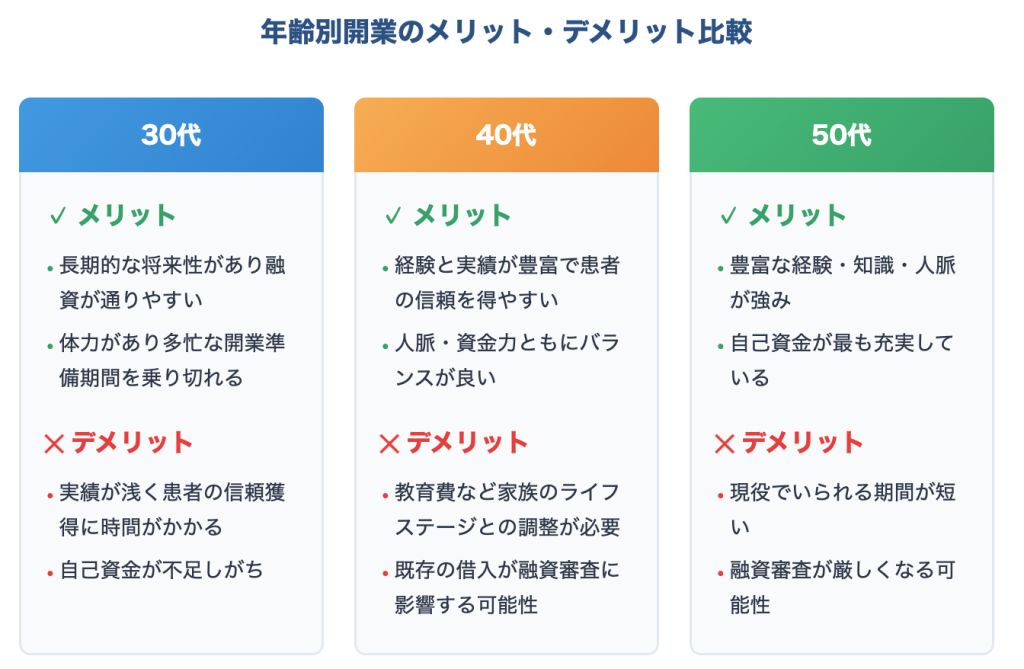 年齢別開業のメリット・デメリット比較

30代

✓ メリット

• 長期的な将来性があり融資が通りやすい

• 体力があり多忙な開業準備期間を乗り切れる

✕ デメリット

• 実績が浅く患者の信頼獲得に時間がかかる

• 自己資金が不足しがち

40代

✓ メリット

• 経験と実績が豊富で患者の信頼を得やすい

• 人脈・資金力ともにバランスが良い

✕ デメリット

• 教育費など家族のライフステージとの調整が必要

• 既存の借入が融資審査に影響する可能性

50代

✓ メリット

• 豊富な経験・知識・人脈が強み

• 自己資金が最も充実している

✕ デメリット

• 現役でいられる期間が短い

• 融資審査が厳しくなる可能性